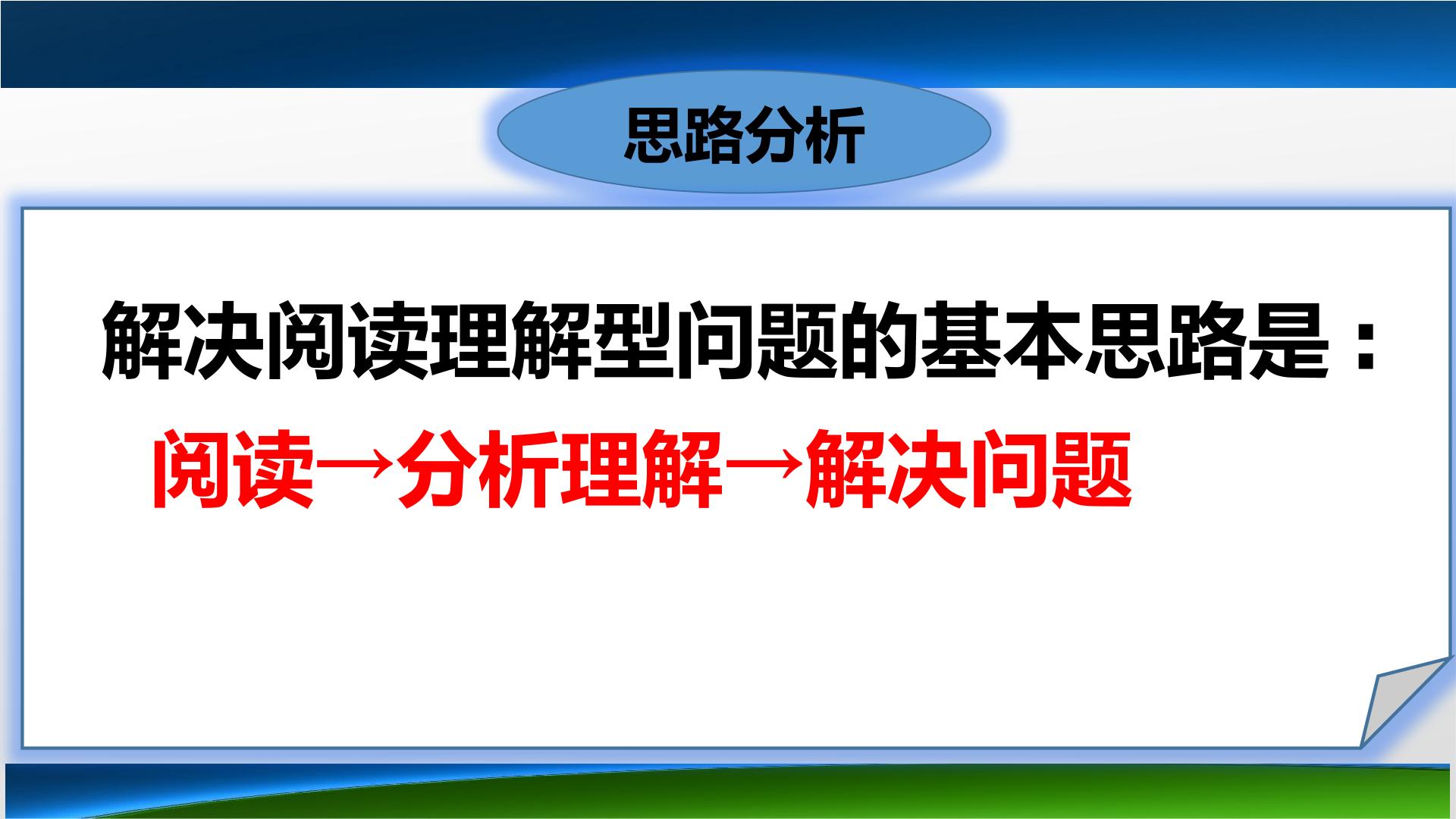 思路分析

解决阅读理解型问题的基本思路是：

阅读→分析理解→解决问题